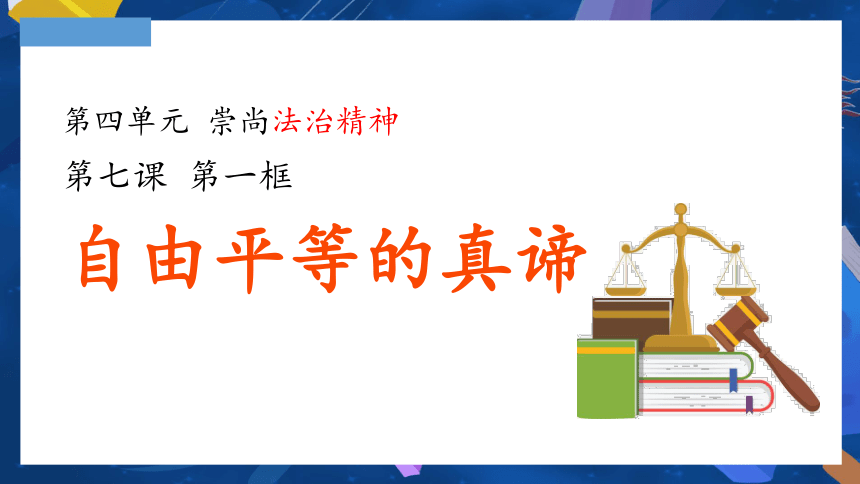 第四单元 崇尚法治精神

第七课 第一框

自由平等的真谛